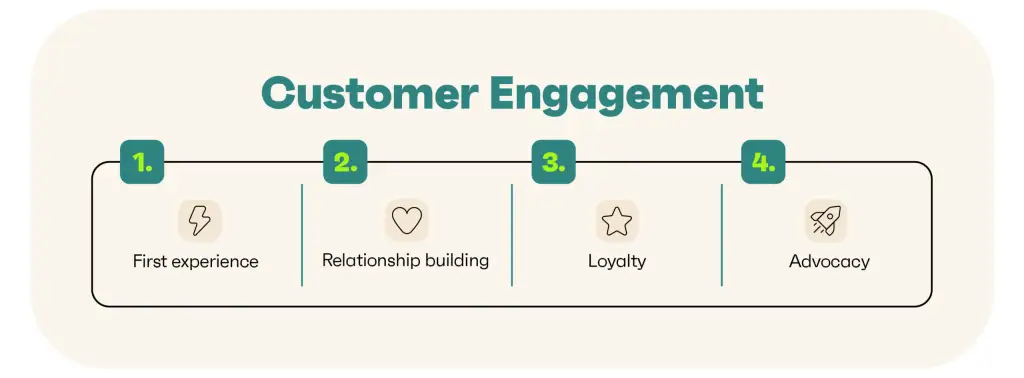 Customer Engagement

1.

First experience

2.

Relationship building

3.

Loyalty

4.

Advocacy